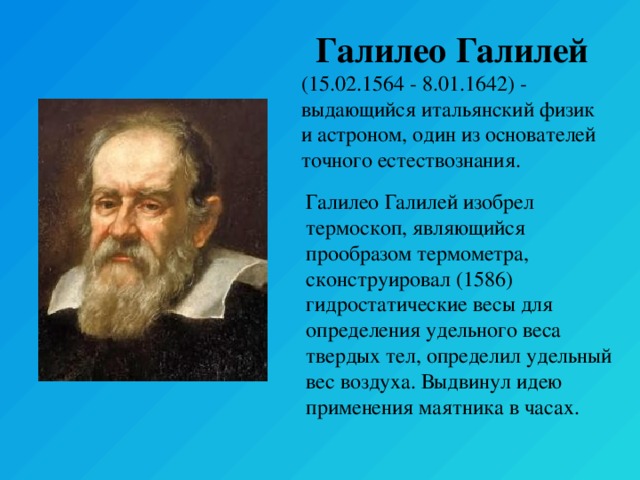 Галилео Галилей

(15.02.1564 - 8.01.1642) - выдающийся итальянский физик и астроном, один из основателей точного естествознания.

Галилео Галилей изобрел термоскоп, являющийся прообразом термометра, сконструировал (1586) гидростатические весы для определения удельного веса твердых тел, определил удельный вес воздуха. Выдвинул идею применения маятника в часах.